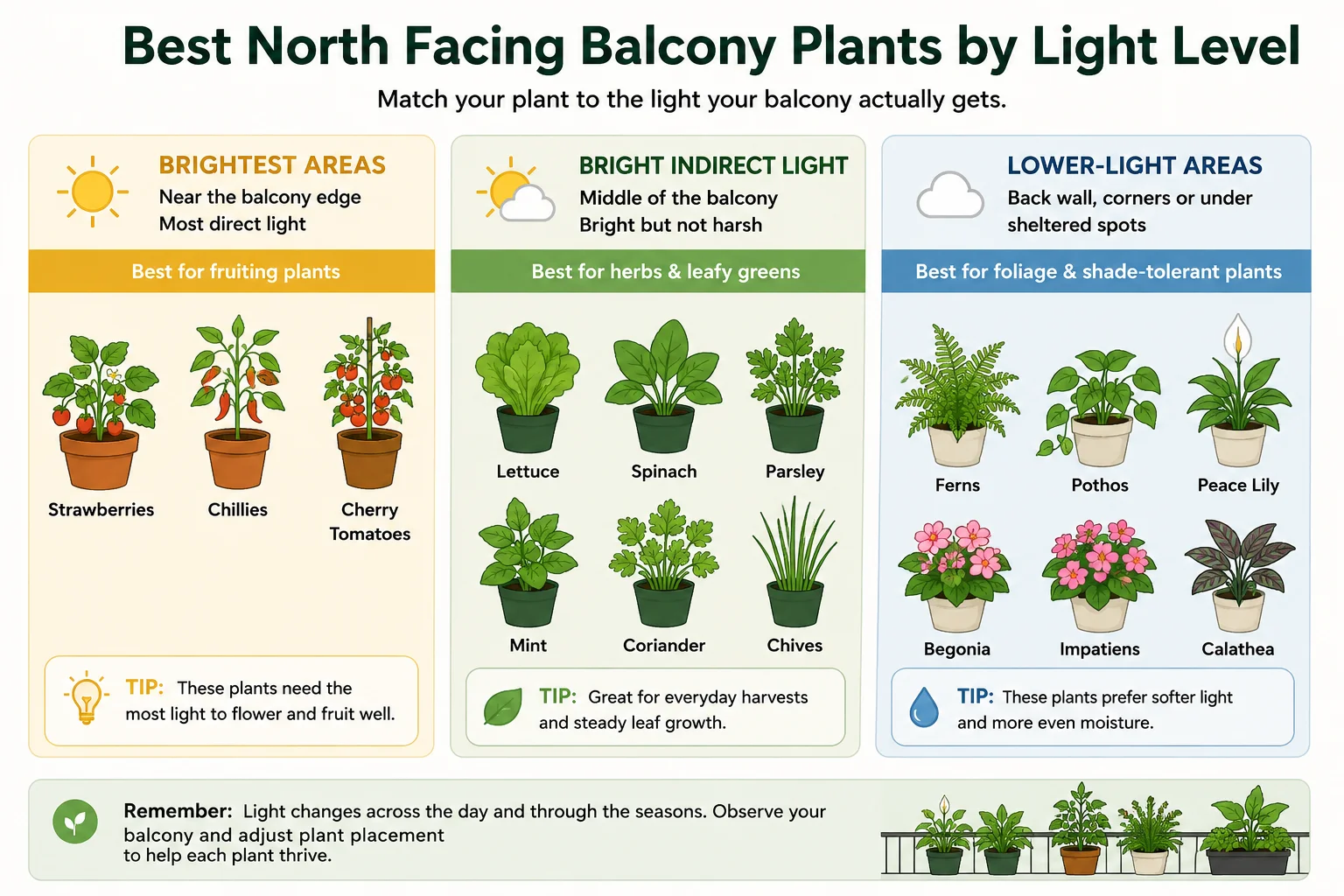 Best North Facing Balcony Plants by Light Level

Match your plant to the light your balcony actually gets.

BRIGHTEST AREAS
Near the balcony edge
Most direct light

Best for fruiting plants

Strawberries
Chillies
Cherry Tomatoes

TIP: These plants need the most light to flower and fruit well.

BRIGHT INDIRECT LIGHT
Middle of the balcony
Bright but not harsh

Best for herbs & leafy greens

Lettuce
Spinach
Parsley
Mint
Coriander
Chives

TIP: Great for everyday harvests and steady leaf growth.

LOWER-LIGHT AREAS
Back wall, corners or under sheltered spots

Best for foliage & shade-tolerant plants

Ferns
Pothos
Peace Lily
Begonia
Impatiens
Calathea

TIP: These plants prefer softer light and more even moisture.

Remember: Light changes across the day and through the seasons. Observe your balcony and adjust plant placement to help each plant thrive.